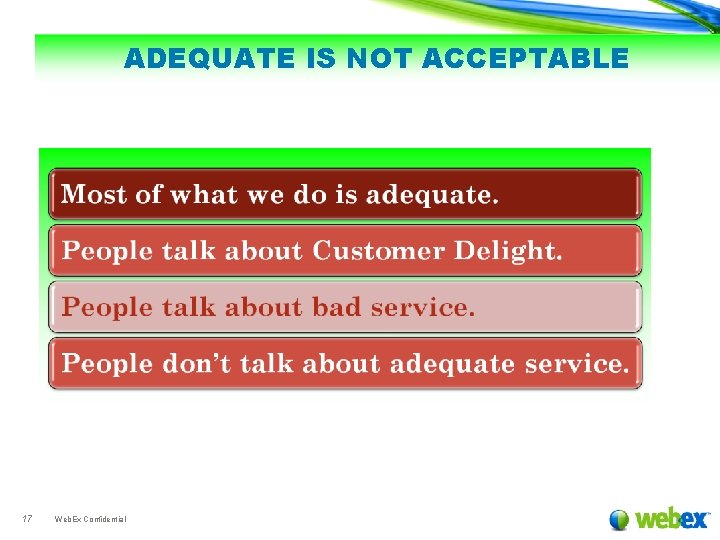 ADEQUATE IS NOT ACCEPTABLE

Most of what we do is adequate.

People talk about Customer Delight.

People talk about bad service.

People don't talk about adequate service.

17 WebEx Confidential

webex™